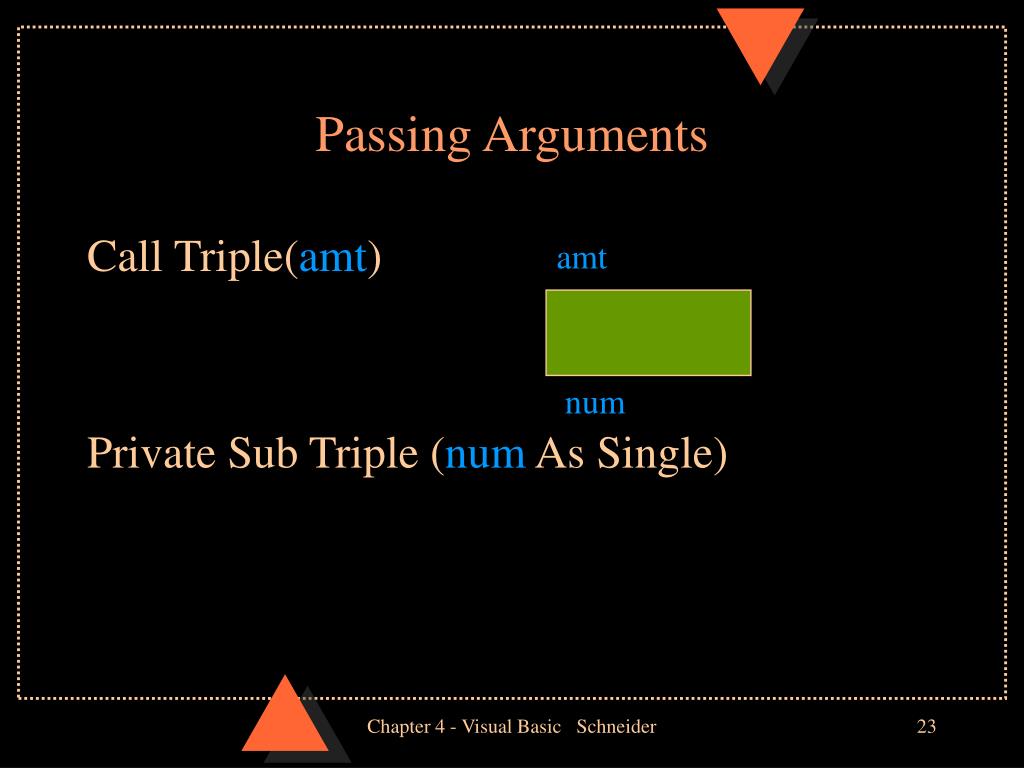 Passing Arguments

Call Triple(amt)

amt

num

Private Sub Triple (num As Single)

Chapter 4 - Visual Basic Schneider

23